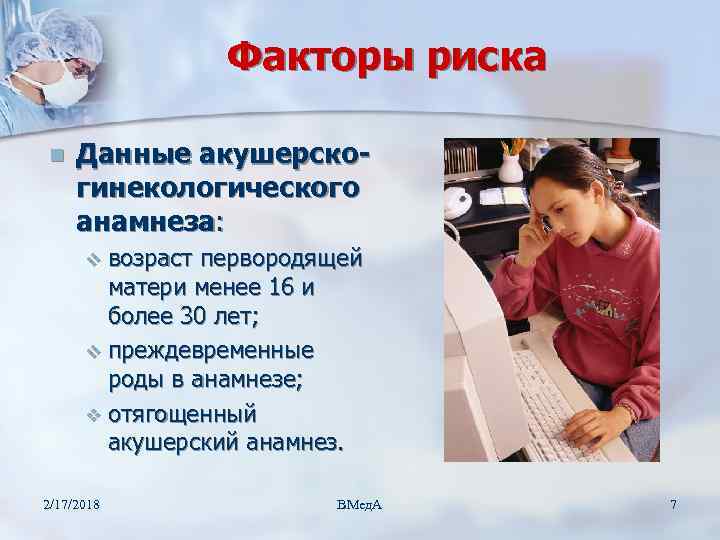 Факторы риска

Данные акушерско-гинекологического анамнеза:

возраст первородящей матери менее 16 и более 30 лет;

преждевременные роды в анамнезе;

отягощенный акушерский анамнез.

2/17/2018 ВМедА 7